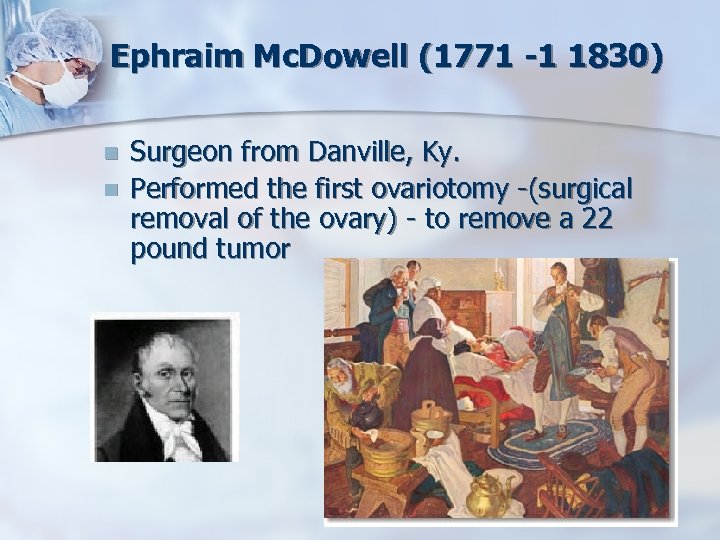 Ephraim McDowell (1771 -1 1830)

Surgeon from Danville, Ky.

Performed the first ovariotomy -(surgical removal of the ovary) - to remove a 22 pound tumor